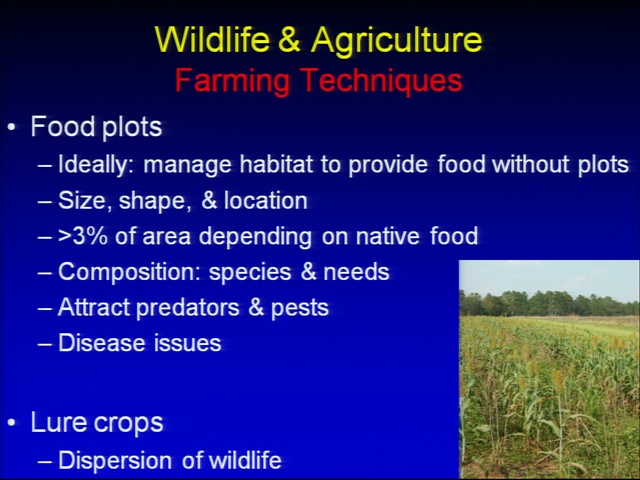 Wildlife & Agriculture
Farming Techniques

• Food plots
– Ideally: manage habitat to provide food without plots
– Size, shape, & location
– >3% of area depending on native food
– Composition: species & needs
– Attract predators & pests
– Disease issues

• Lure crops
– Dispersion of wildlife